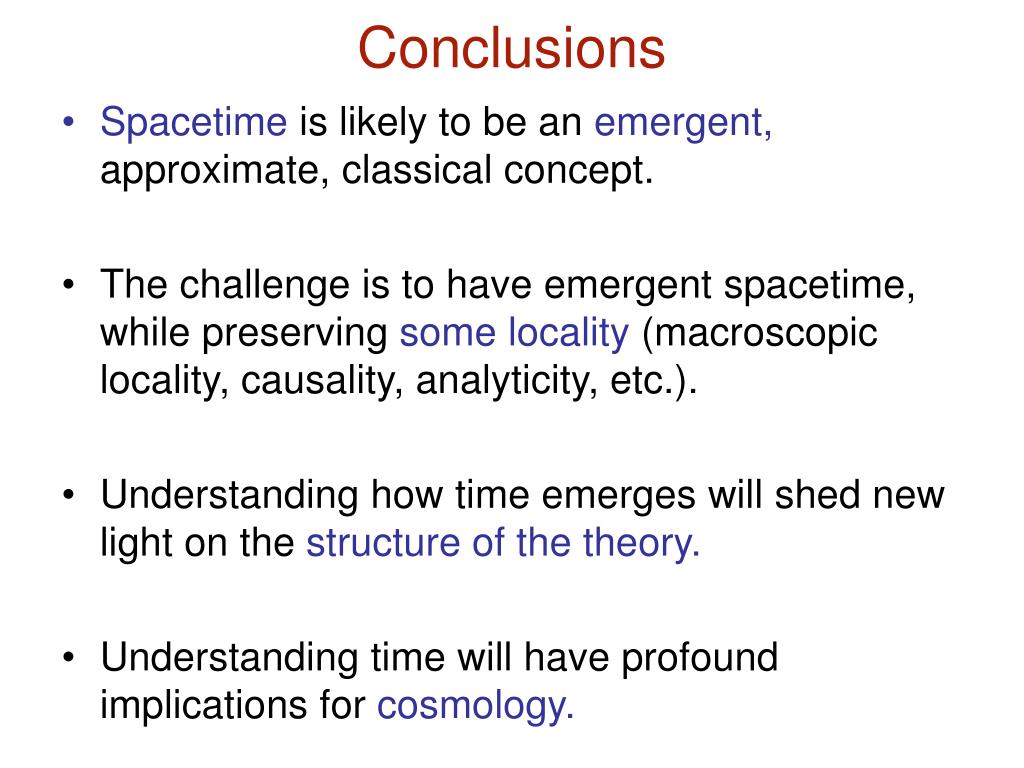 Conclusions

• Spacetime is likely to be an emergent, approximate, classical concept.

• The challenge is to have emergent spacetime, while preserving some locality (macroscopic locality, causality, analyticity, etc.).

• Understanding how time emerges will shed new light on the structure of the theory.

• Understanding time will have profound implications for cosmology.